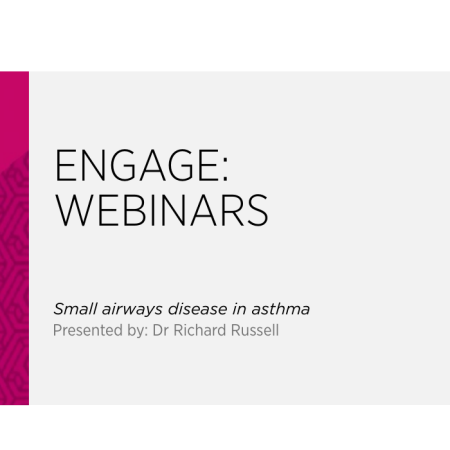 ENGAGE:
WEBINARS

Small airways disease in asthma
Presented by: Dr Richard Russell